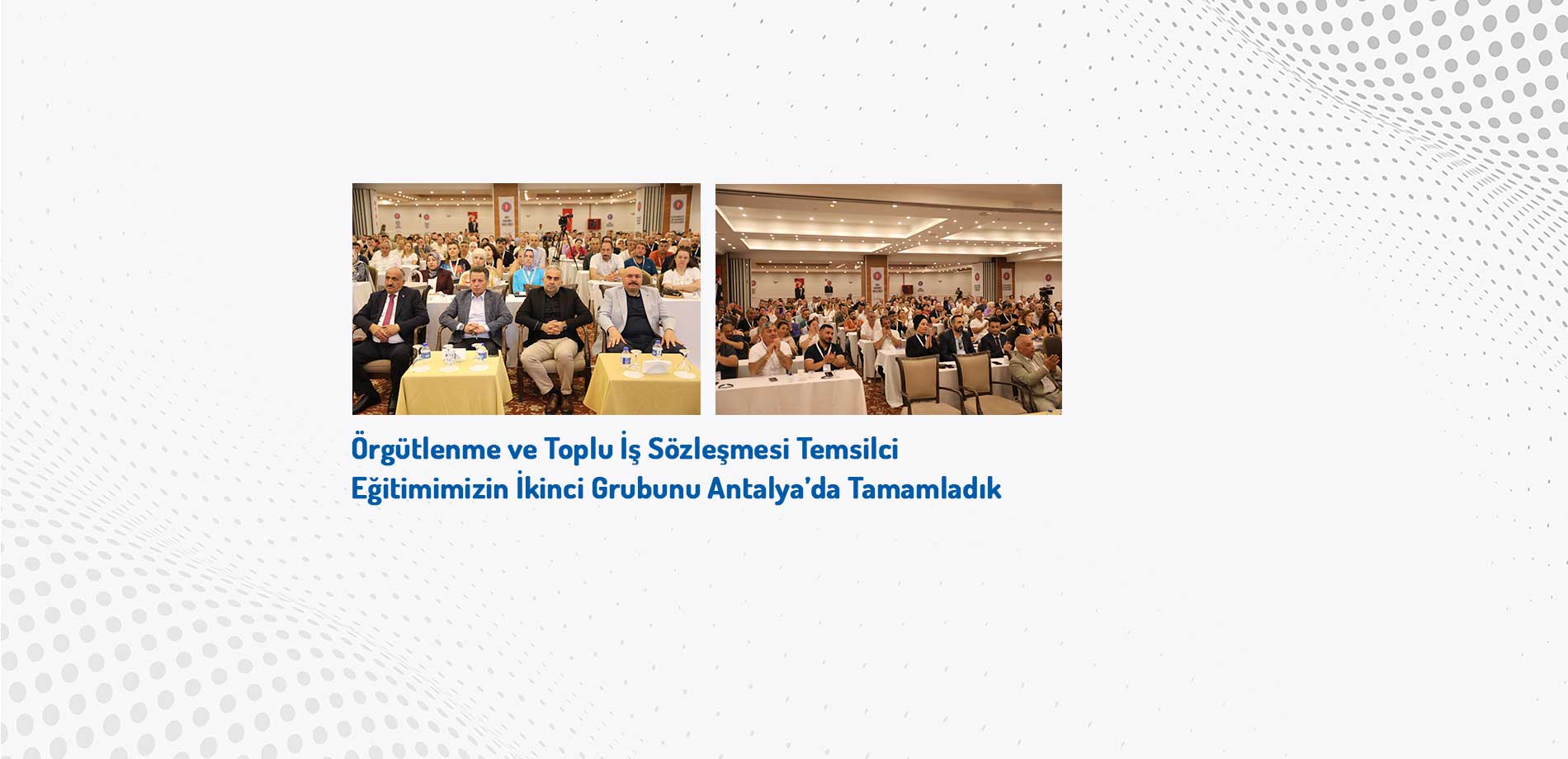 Örgütlenme ve Toplu İş Sözleşmesi Temsilci Eğitimimizin İkinci Grubunu Antalya’da Tamamladık